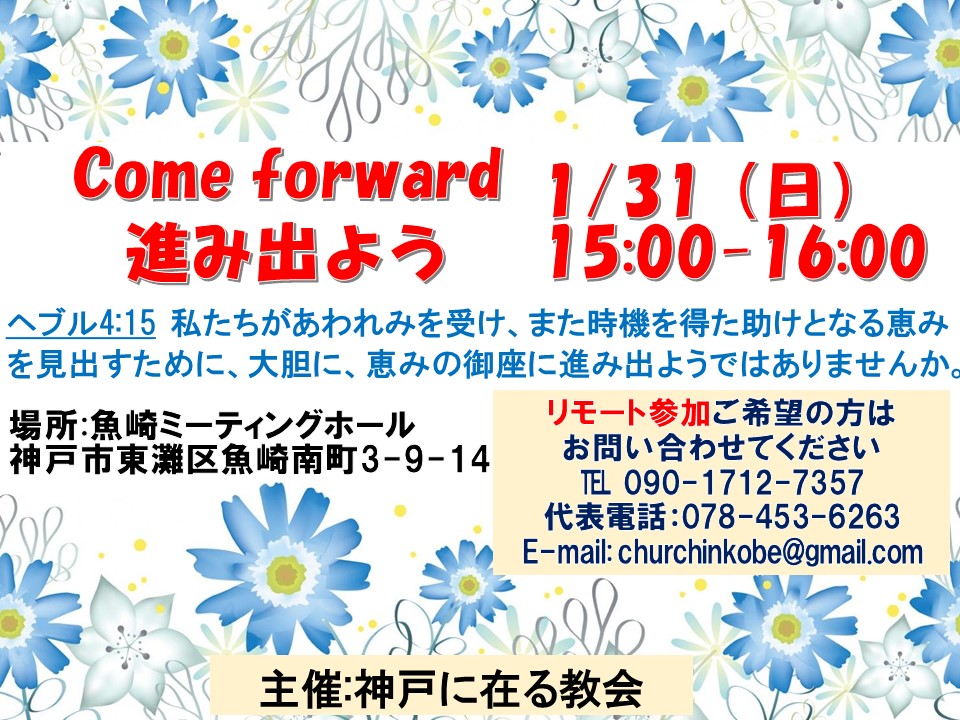 Come forward
進み出よう

1/31（日）
15:00-16:00

ヘブル4:15 私たちがあわれみを受け、また時機を得た助けとなる恵みを見出すために、大胆に、恵みの御座に進み出ようではありませんか。

場所:魚崎ミーティングホール
神戸市東灘区魚崎南町3-9-14

リモート参加ご希望の方は
お問い合わせてください
TEL 090-1712-7357
代表電話:078-453-6263
E-mail: churchinkobe@gmail.com

主催:神戸に在る教会